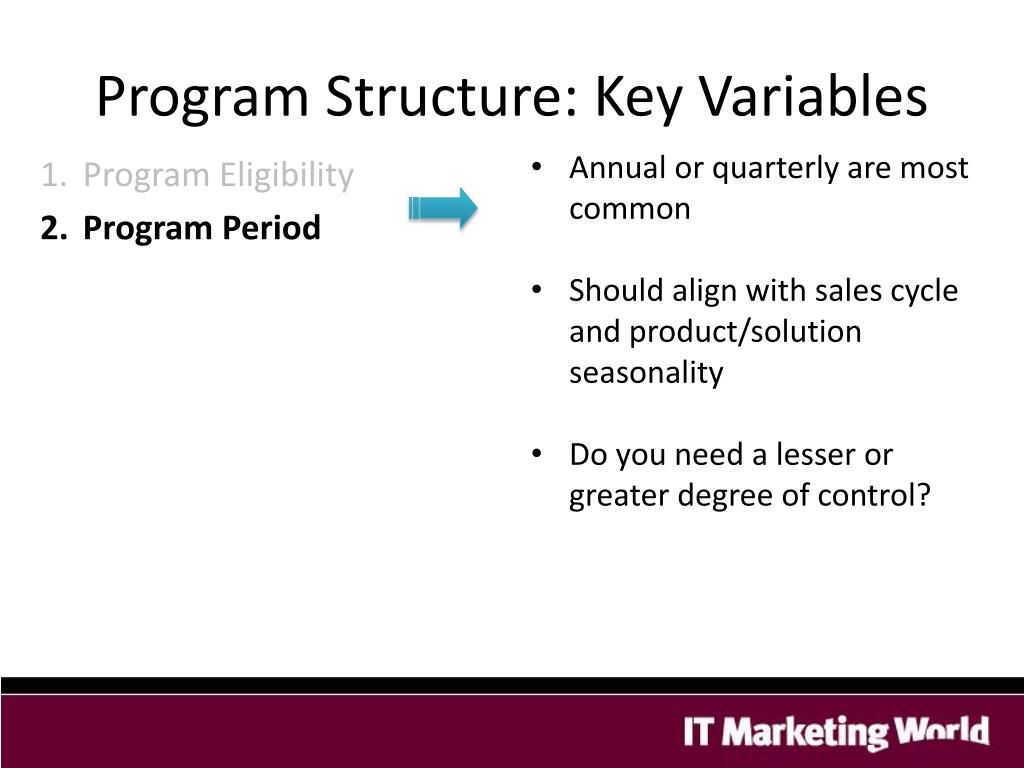 Program Structure: Key Variables

1. Program Eligibility
2. Program Period

• Annual or quarterly are most common

• Should align with sales cycle and product/solution seasonality

• Do you need a lesser or greater degree of control?

IT Marketing World